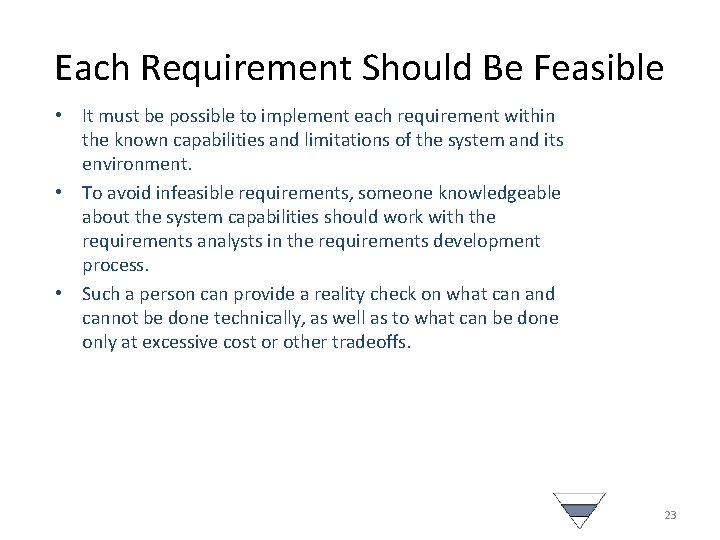 Each Requirement Should Be Feasible

• It must be possible to implement each requirement within the known capabilities and limitations of the system and its environment.

• To avoid infeasible requirements, someone knowledgeable about the system capabilities should work with the requirements analysts in the requirements development process.

• Such a person can provide a reality check on what can and cannot be done technically, as well as to what can be done only at excessive cost or other tradeoffs.

23